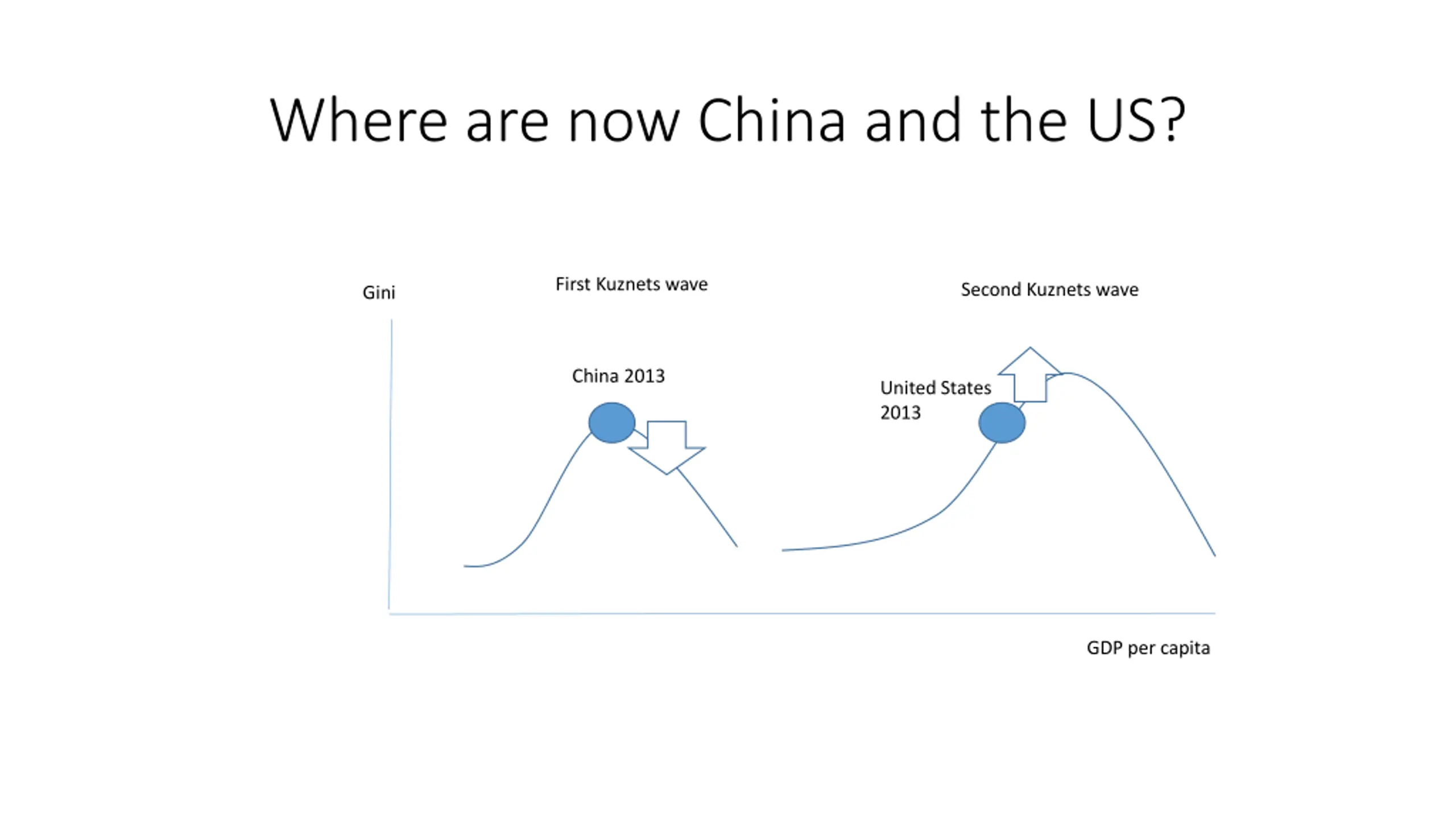 Where are now China and the US?

Gini

First Kuznets wave

Second Kuznets wave

China 2013

United States 2013

GDP per capita